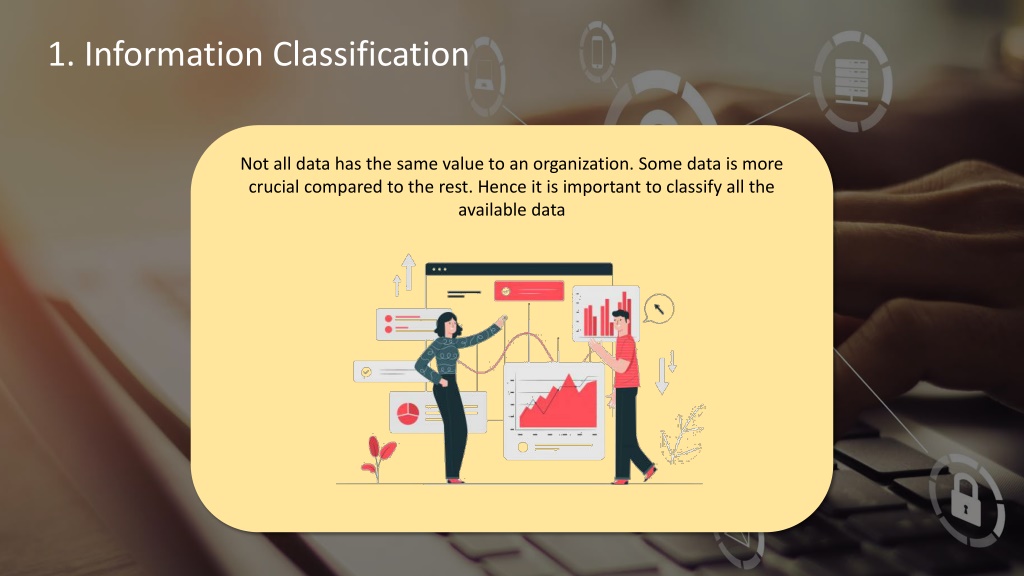 1. Information Classification

Not all data has the same value to an organization. Some data is more crucial compared to the rest. Hence it is important to classify all the available data